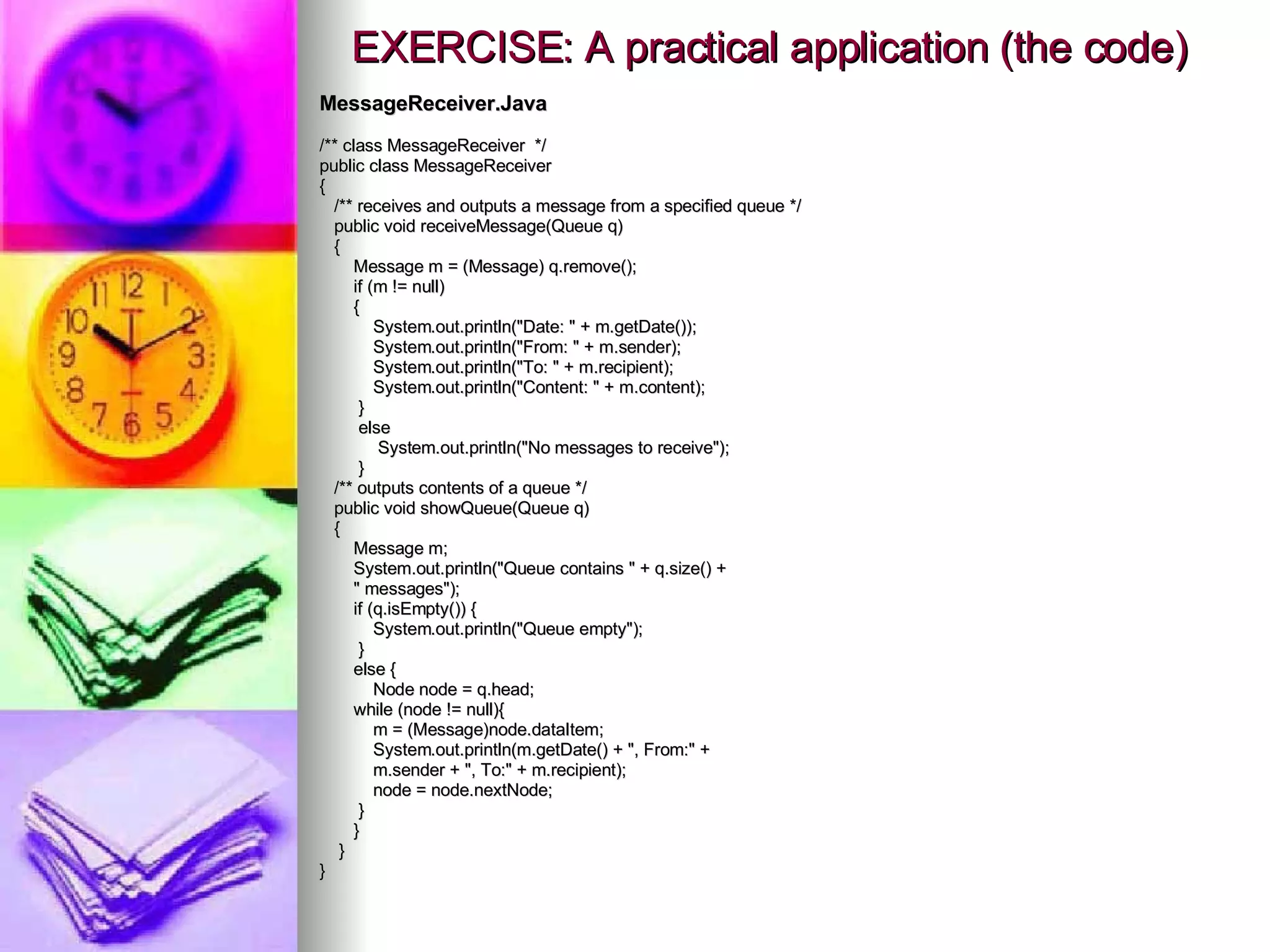 EXERCISE: A practical application (the code)

MessageReceiver.Java

/** class MessageReceiver */
public class MessageReceiver
{
/** receives and outputs a message from a specified queue */
public void receiveMessage(Queue q)
{
Message m = (Message) q.remove();
if (m != null)
{
System.out.println("Date: " + m.getDate());
System.out.println("From: " + m.sender);
System.out.println("To: " + m.recipient);
System.out.println("Content: " + m.content);
}
else
System.out.println("No messages to receive");
}
/** outputs contents of a queue */
public void showQueue(Queue q)
{
Message m;
System.out.println("Queue contains " + q.size() + " messages");
if (q.isEmpty()) {
System.out.println("Queue empty");
}
else {
Node node = q.head;
while (node != null){
m = (Message)node.dataItem;
System.out.println(m.getDate() + ", From:" + m.sender + ", To:" + m.recipient);
node = node.nextNode;
}
}
}
}